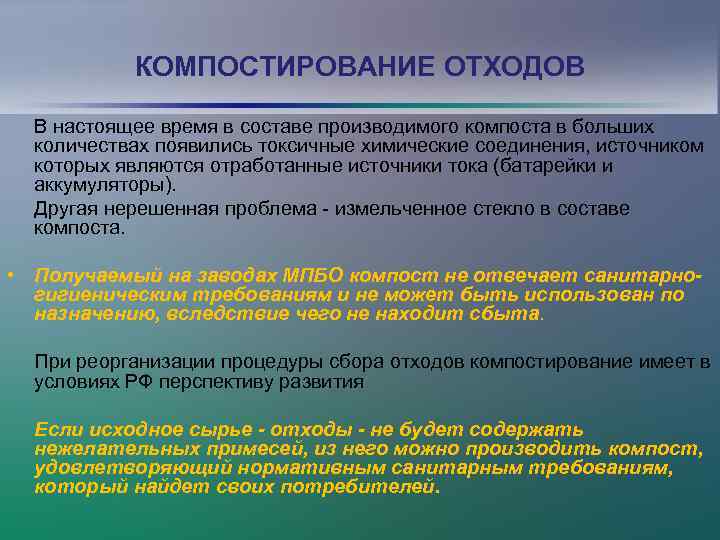 КОМПОСТИРОВАНИЕ ОТХОДОВ

В настоящее время в составе производимого компоста в больших количествах появились токсичные химические соединения, источником которых являются отработанные источники тока (батарейки и аккумуляторы).

Другая нерешенная проблема - измельченное стекло в составе компоста.

• Получаемый на заводах МПБО компост не отвечает санитарно-гигиеническим требованиям и не может быть использован по назначению, вследствие чего не находит сбыта.

При реорганизации процедуры сбора отходов компостирование имеет в условиях РФ перспективу развития

Если исходное сырье - отходы - не будет содержать нежелательных примесей, из него можно производить компост, удовлетворяющий нормативным санитарным требованиям, который найдет своих потребителей.